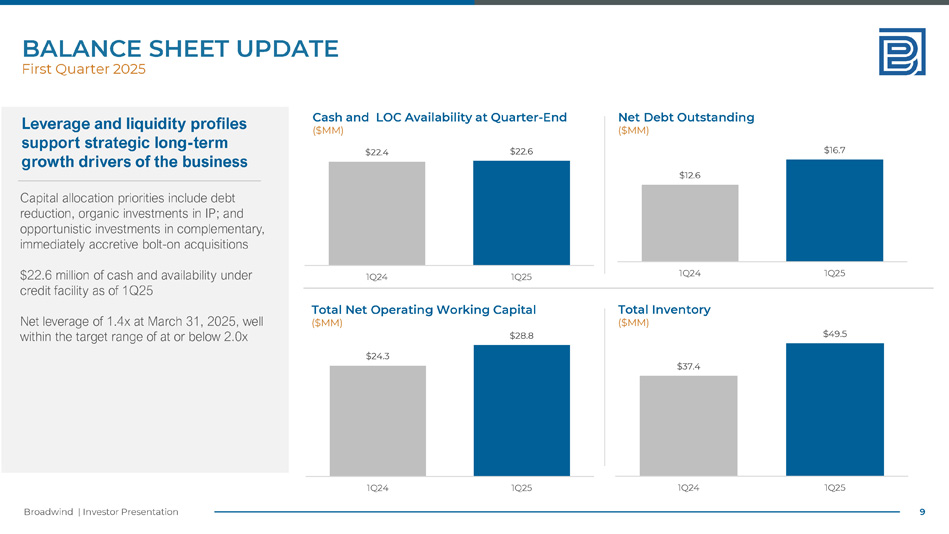 BALANCE SHEET UPDATE
First Quarter 2025

Leverage and liquidity profiles support strategic long-term growth drivers of the business

Capital allocation priorities include debt reduction, organic investments in IP; and opportunistic investments in complementary, immediately accretive bolt-on acquisitions

$22.6 million of cash and availability under credit facility as of 1Q25

Net leverage of 1.4x at March 31, 2025, well within the target range of at or below 2.0x

Cash and LOC Availability at Quarter-End
($MM)
$22.4
$22.6
1Q24
1Q25

Net Debt Outstanding
($MM)
$12.6
$16.7
1Q24
1Q25

Total Net Operating Working Capital
($MM)
$24.3
$28.8
1Q24
1Q25

Total Inventory
($MM)
$37.4
$49.5
1Q24
1Q25

Broadwind | Investor Presentation
9